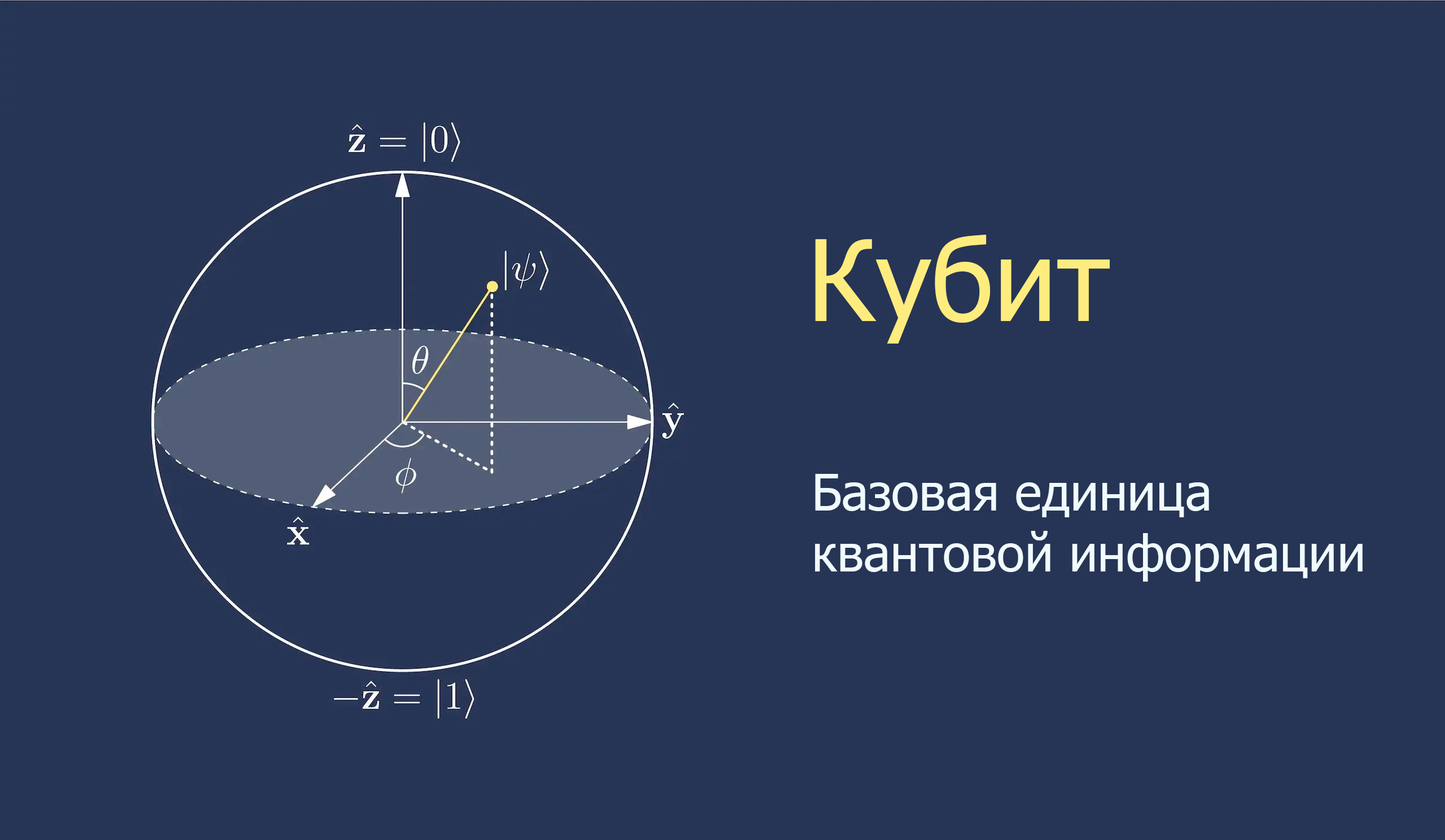 $\hat{\mathbf{z}} = |0\rangle$

$|\psi\rangle$

$\theta$

$\hat{\mathbf{y}}$

$\phi$

$\hat{\mathbf{x}}$

$-\hat{\mathbf{z}} = |1\rangle$

Кубит

Базовая единица квантовой информации